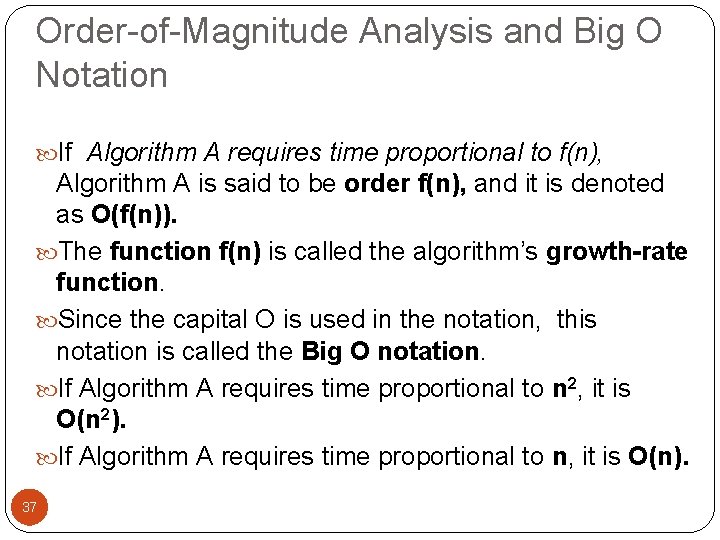 Order-of-Magnitude Analysis and Big O Notation

If Algorithm A requires time proportional to f(n), Algorithm A is said to be order f(n), and it is denoted as O(f(n)).

The function f(n) is called the algorithm's growth-rate function.

Since the capital O is used in the notation, this notation is called the Big O notation.

If Algorithm A requires time proportional to $n^2$, it is $O(n^2)$.

If Algorithm A requires time proportional to n, it is O(n).

37